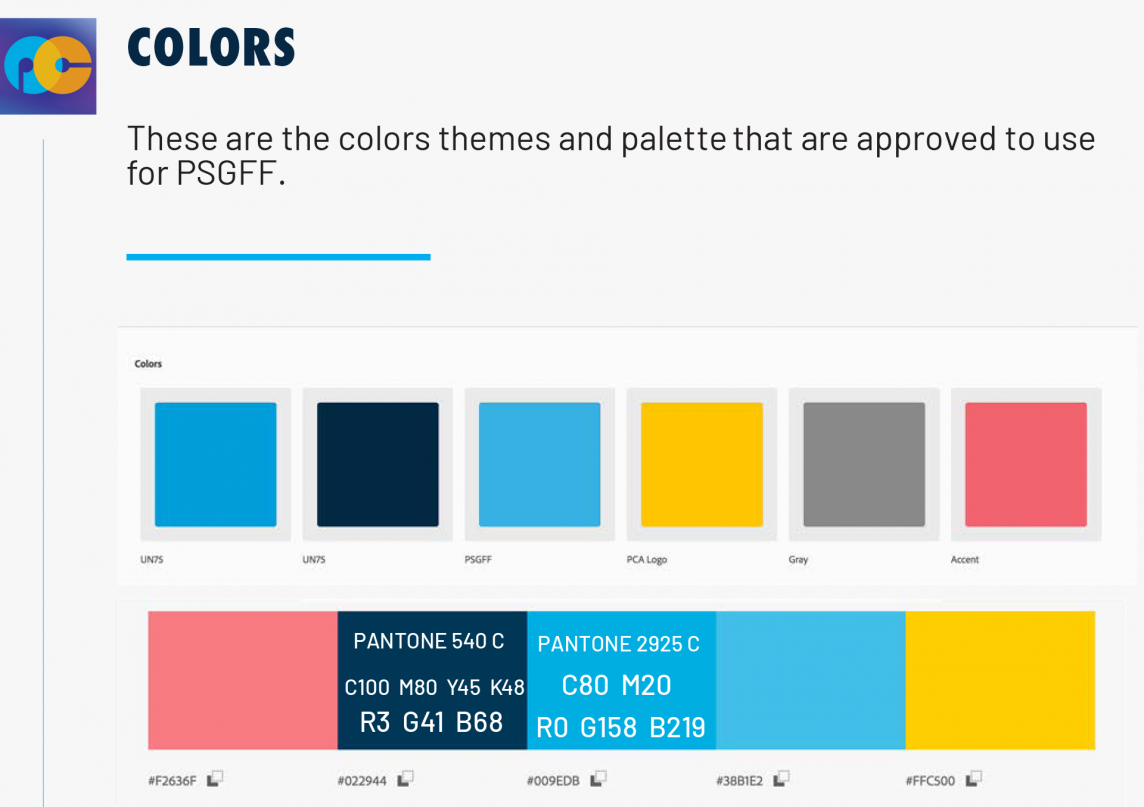 COLORS

These are the colors themes and palette that are approved to use for PSGFF.

Colors

UN75

UN75

PSGFF

PCA Logo

Gray

Accent

PANTONE 540 C
C100 M80 Y45 K48
R3 G41 B68

PANTONE 2925 C
C80 M20
R0 G158 B219

#F2636F

#022944

#009EDB

#38B1E2

#FFC500